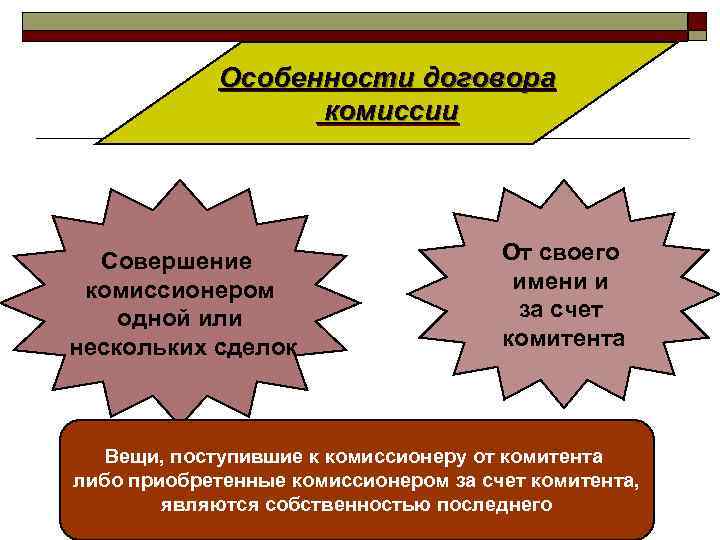 Особенности договора комиссии

Совершение комиссионером одной или нескольких сделок

От своего имени и за счет комитента

Вещи, поступившие к комиссионеру от комитента либо приобретенные комиссионером за счет комитента, являются собственностью последнего